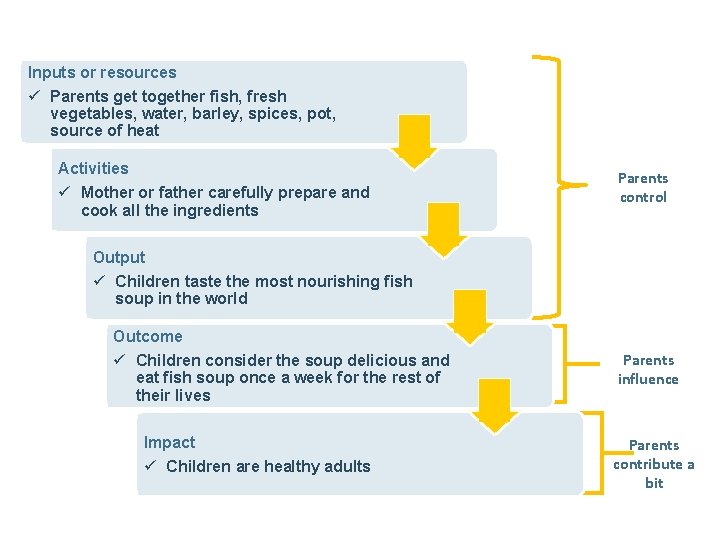 Inputs or resources
✓ Parents get together fish, fresh vegetables, water, barley, spices, pot, source of heat

Activities
✓ Mother or father carefully prepare and cook all the ingredients

Output
✓ Children taste the most nourishing fish soup in the world

Outcome
✓ Children consider the soup delicious and eat fish soup once a week for the rest of their lives

Impact
✓ Children are healthy adults

Parents control

Parents influence

Parents contribute a bit